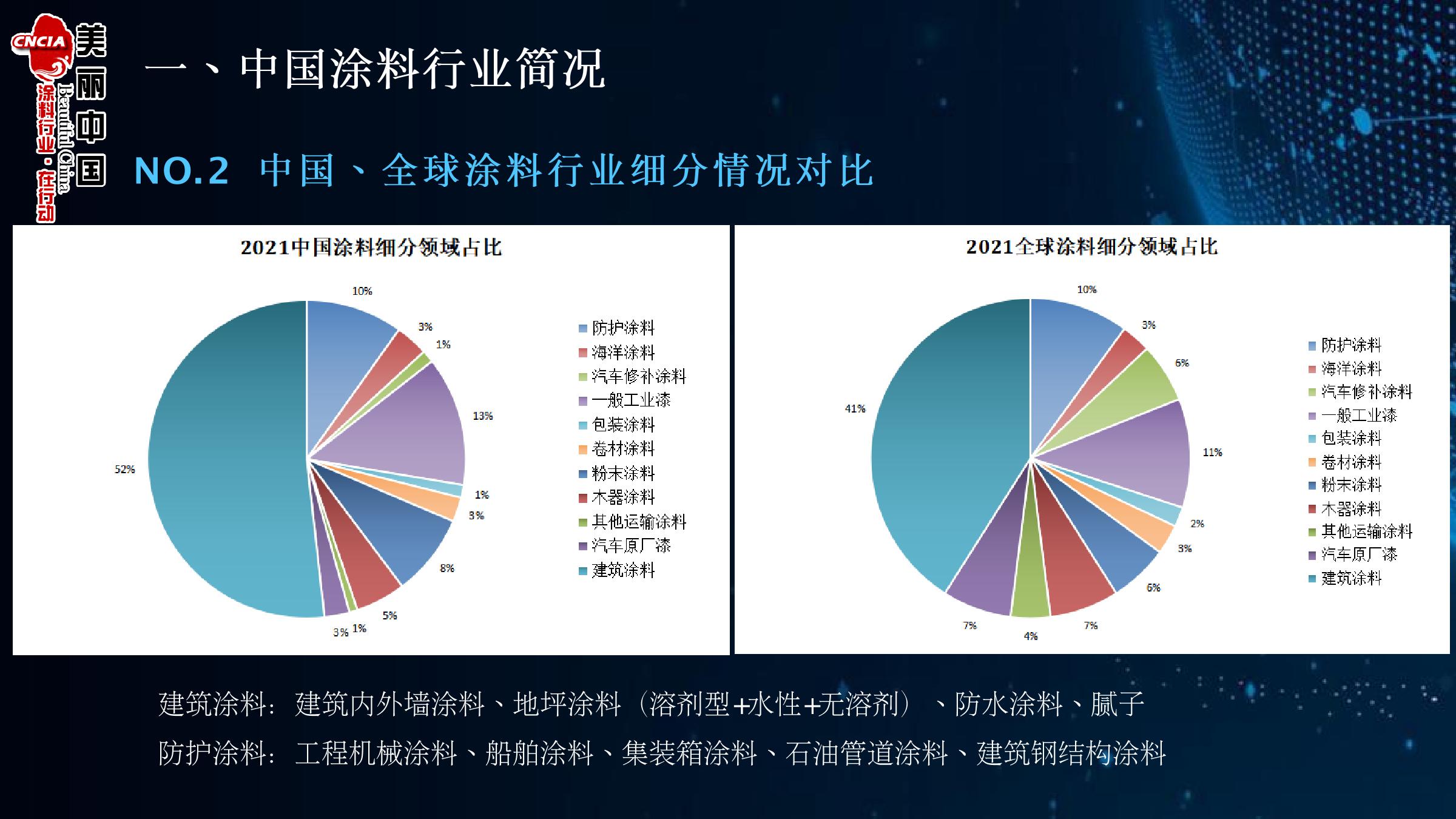 CNCIA 美丽中国 Beautiful China 涂料行业·在行动

一、中国涂料行业简况

NO.2 中国、全球涂料行业细分情况对比

2021中国涂料细分领域占比

10%
3%
1%
13%
1%
3%
8%
5%
1%
3%
52%

防护涂料
海洋涂料
汽车修补涂料
一般工业漆
包装涂料
卷材涂料
粉末涂料
木器涂料
其他运输涂料
汽车原厂漆
建筑涂料

2021全球涂料细分领域占比

10%
3%
6%
11%
2%
3%
6%
7%
4%
7%
41%

防护涂料
海洋涂料
汽车修补涂料
一般工业漆
包装涂料
卷材涂料
粉末涂料
木器涂料
其他运输涂料
汽车原厂漆
建筑涂料

建筑涂料：建筑内外墙涂料、地坪涂料（溶剂型+水性+无溶剂）、防水涂料、腻子

防护涂料：工程机械涂料、船舶涂料、集装箱涂料、石油管道涂料、建筑钢结构涂料